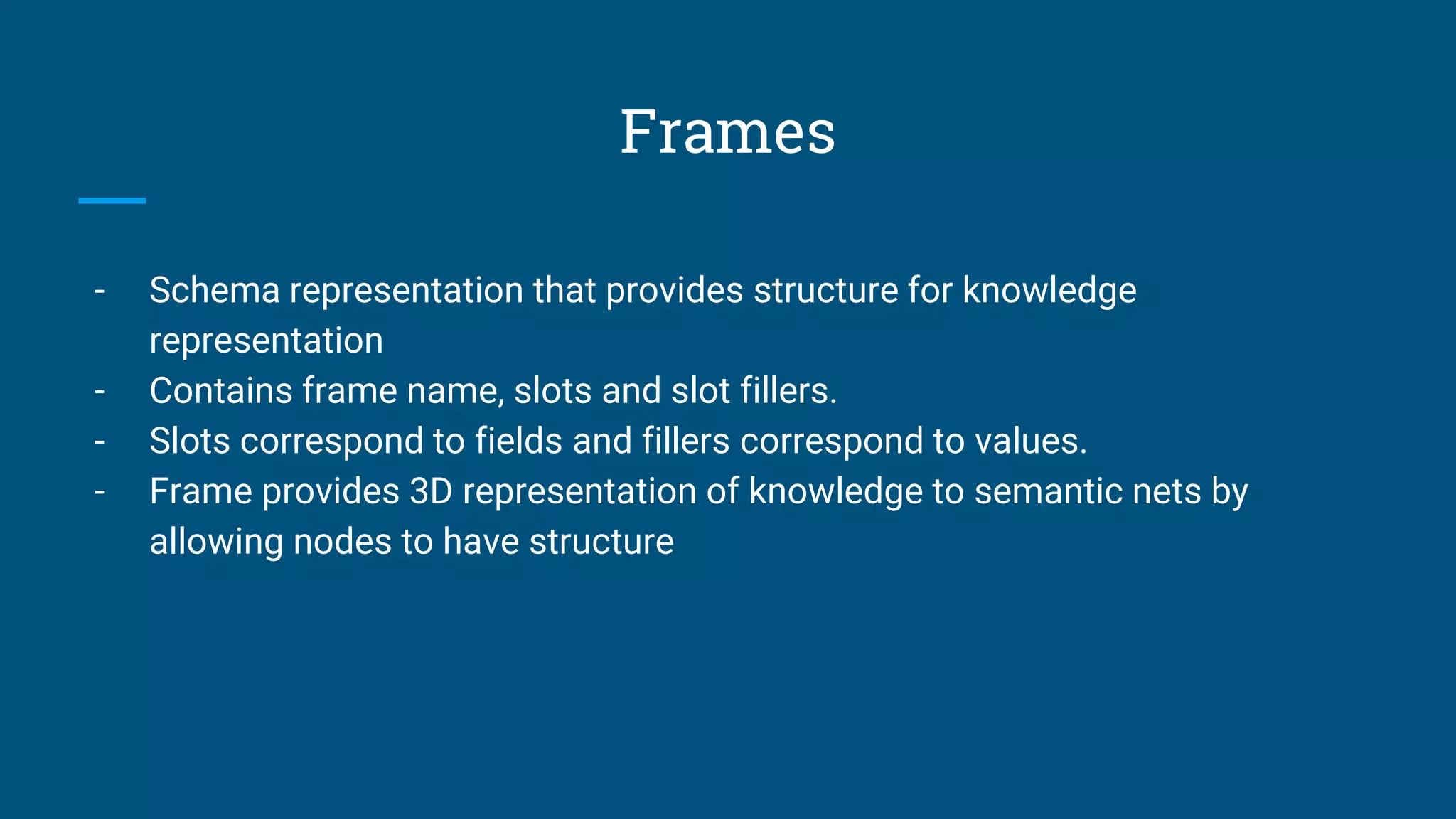 Frames

- Schema representation that provides structure for knowledge representation
- Contains frame name, slots and slot fillers.
- Slots correspond to fields and fillers correspond to values.
- Frame provides 3D representation of knowledge to semantic nets by allowing nodes to have structure